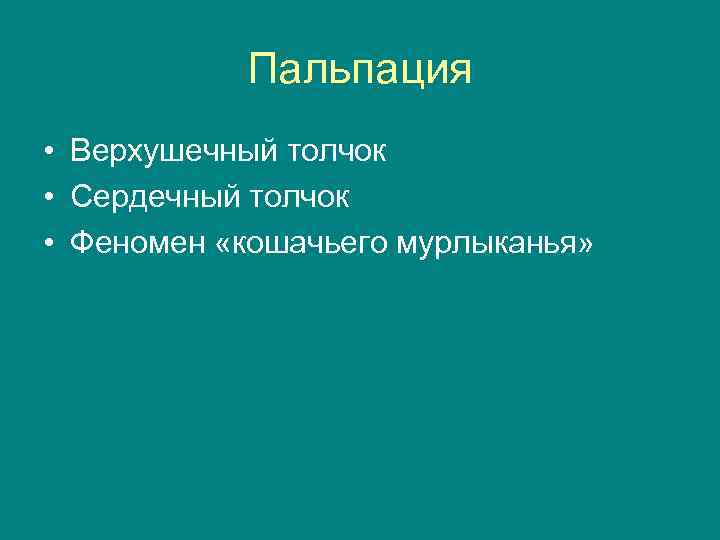 Пальпация

• Верхушечный толчок
• Сердечный толчок
• Феномен «кошачьего мурлыканья»